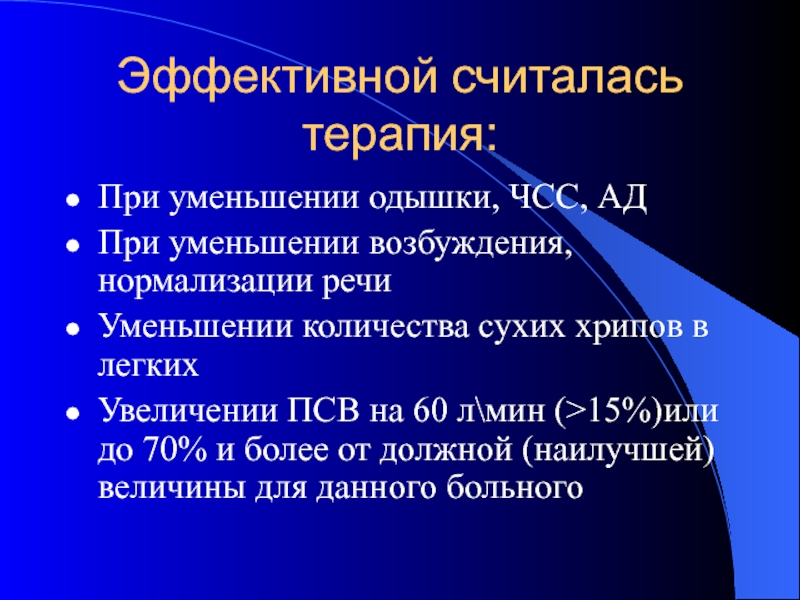 Эффективной считалась терапия:

- При уменьшении одышки, ЧСС, АД
- При уменьшении возбуждения, нормализации речи
- Уменьшении количества сухих хрипов в легких
- Увеличении ПСВ на 60 л\мин (>15%)или до 70% и более от должной (наилучшей) величины для данного больного